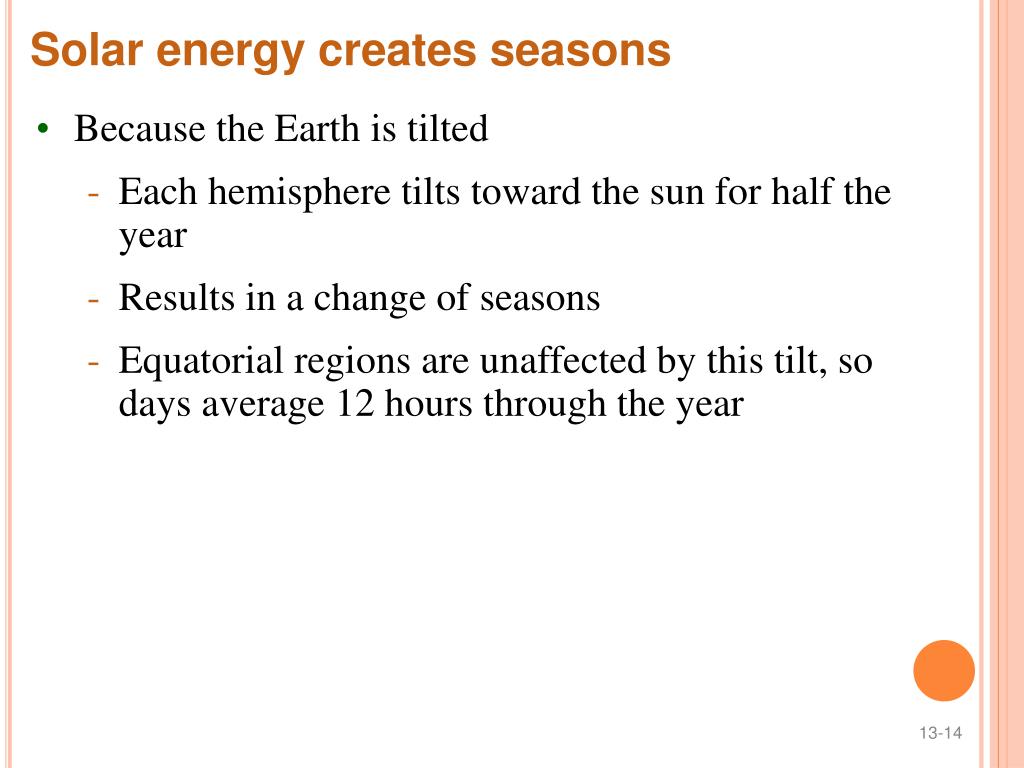 Solar energy creates seasons

• Because the Earth is tilted
  - Each hemisphere tilts toward the sun for half the year
  - Results in a change of seasons
  - Equatorial regions are unaffected by this tilt, so days average 12 hours through the year

13-14